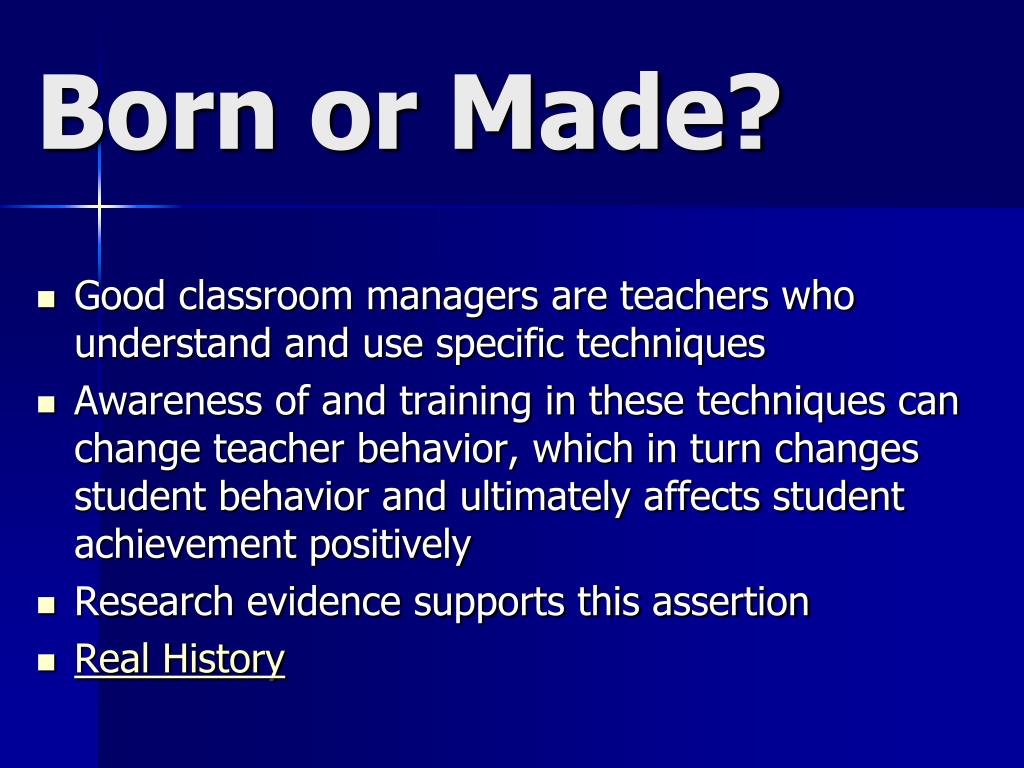 Born or Made?

- Good classroom managers are teachers who understand and use specific techniques
- Awareness of and training in these techniques can change teacher behavior, which in turn changes student behavior and ultimately affects student achievement positively
- Research evidence supports this assertion
- Real History